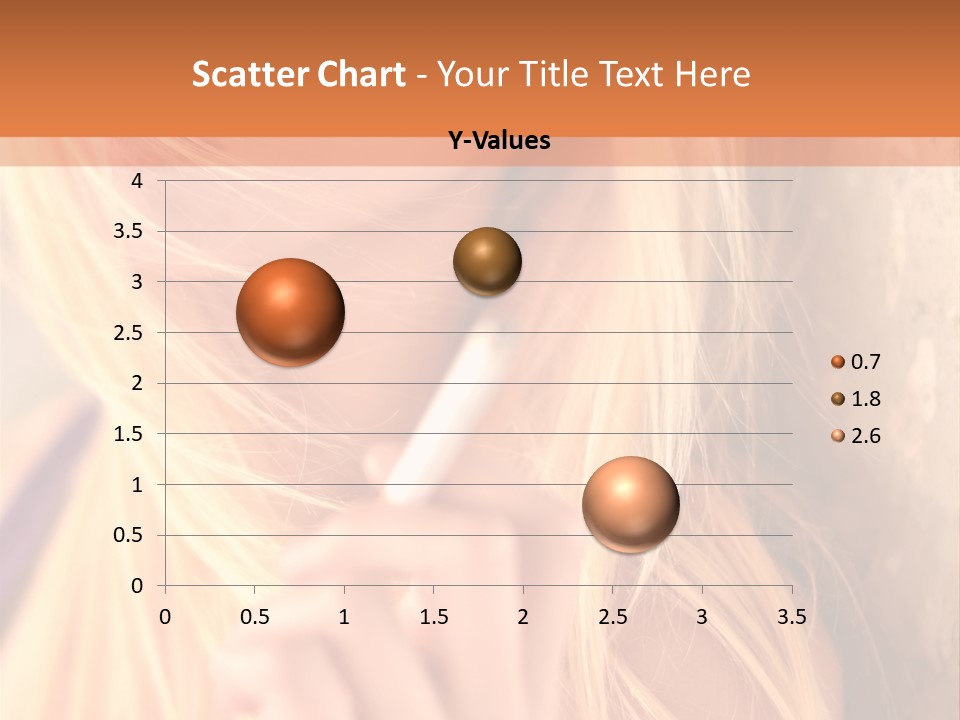 Scatter Chart - Your Title Text Here

Y-Values

4
3.5
3
2.5
2
1.5
1
0.5
0

0 0.5 1 1.5 2 2.5 3 3.5

0.7
1.8
2.6